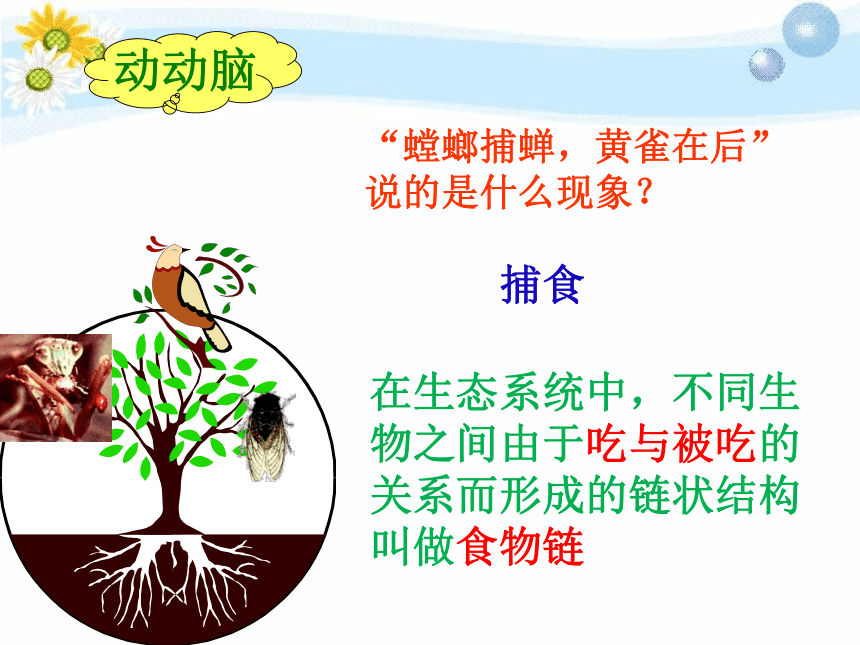 动动脑

“螳螂捕蝉，黄雀在后”说的是什么现象？

捕食

在生态系统中，不同生物之间由于吃与被吃的关系而形成的链状结构叫做食物链